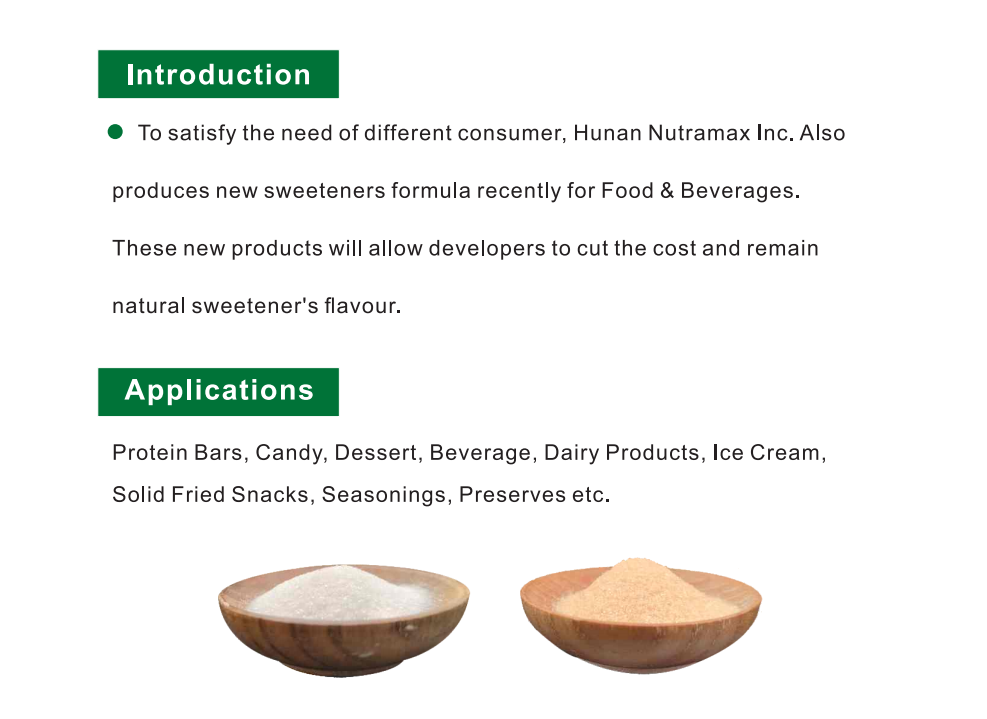 Introduction

To satisfy the need of different consumer, Hunan Nutramax Inc. Also produces new sweeteners formula recently for Food & Beverages. These new products will allow developers to cut the cost and remain natural sweetener's flavour.

Applications

Protein Bars, Candy, Dessert, Beverage, Dairy Products, Ice Cream, Solid Fried Snacks, Seasonings, Preserves etc.